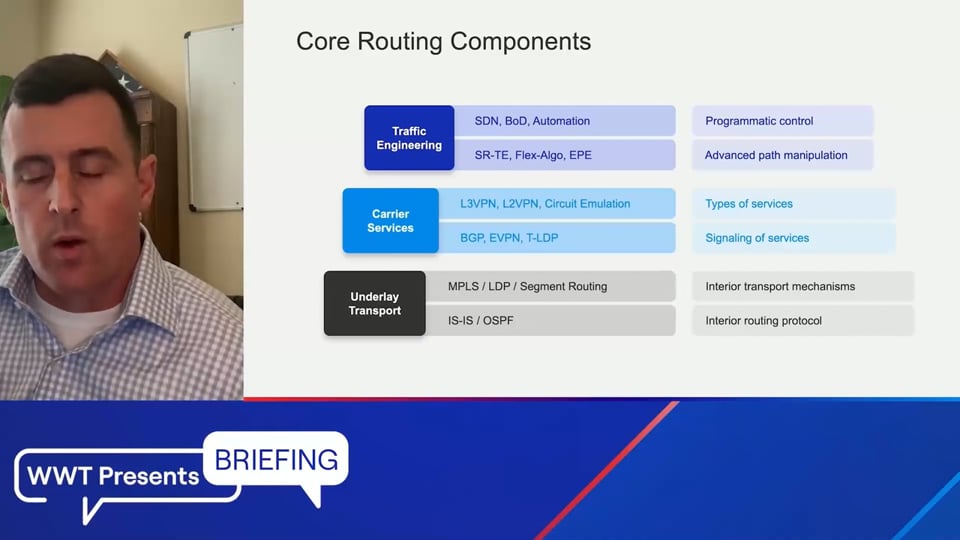 Core Routing Components

Traffic Engineering

SDN, BoD, Automation

Programmatic control

SR-TE, Flex-Algo, EPE

Advanced path manipulation

Carrier Services

L3VPN, L2VPN, Circuit Emulation

Types of services

BGP, EVPN, T-LDP

Signaling of services

Underlay Transport

MPLS / LDP / Segment Routing

Interior transport mechanisms

IS-IS / OSPF

Interior routing protocol

WWT Presents BRIEFING